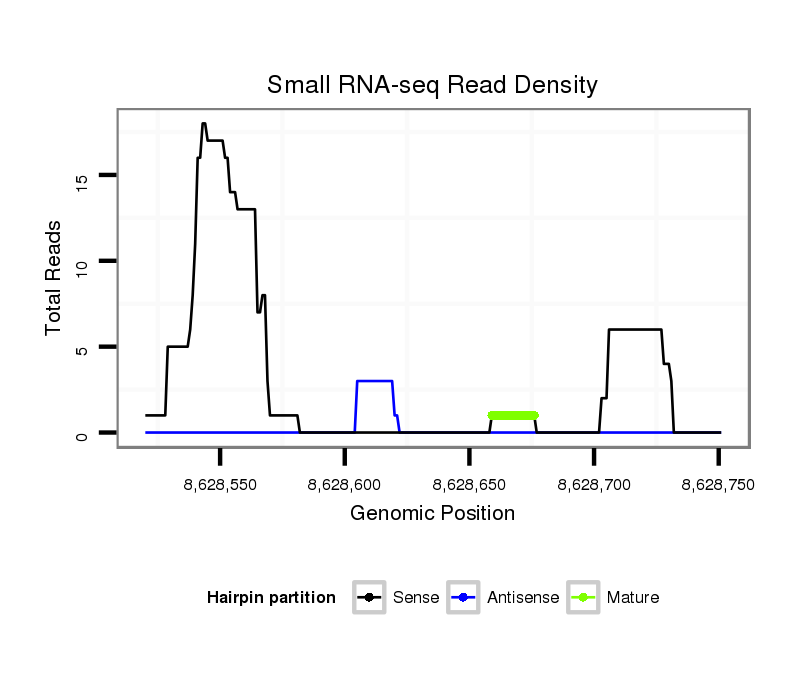 Small RNA-seq Read Density

Total Reads

15

10

5

0

8,628,550

8,628,600

8,628,650

8,628,700

8,628,750

Genomic Position

Hairpin partition

Sense

Antisense

Mature